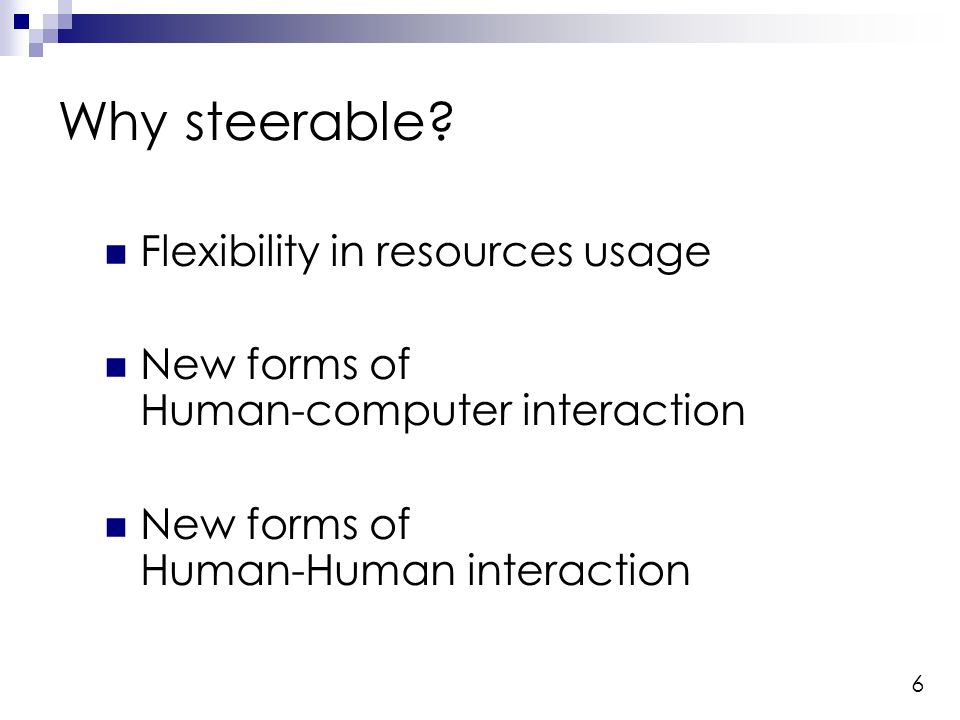 Why steerable?

- Flexibility in resources usage

- New forms of Human-computer interaction

- New forms of Human-Human interaction

6